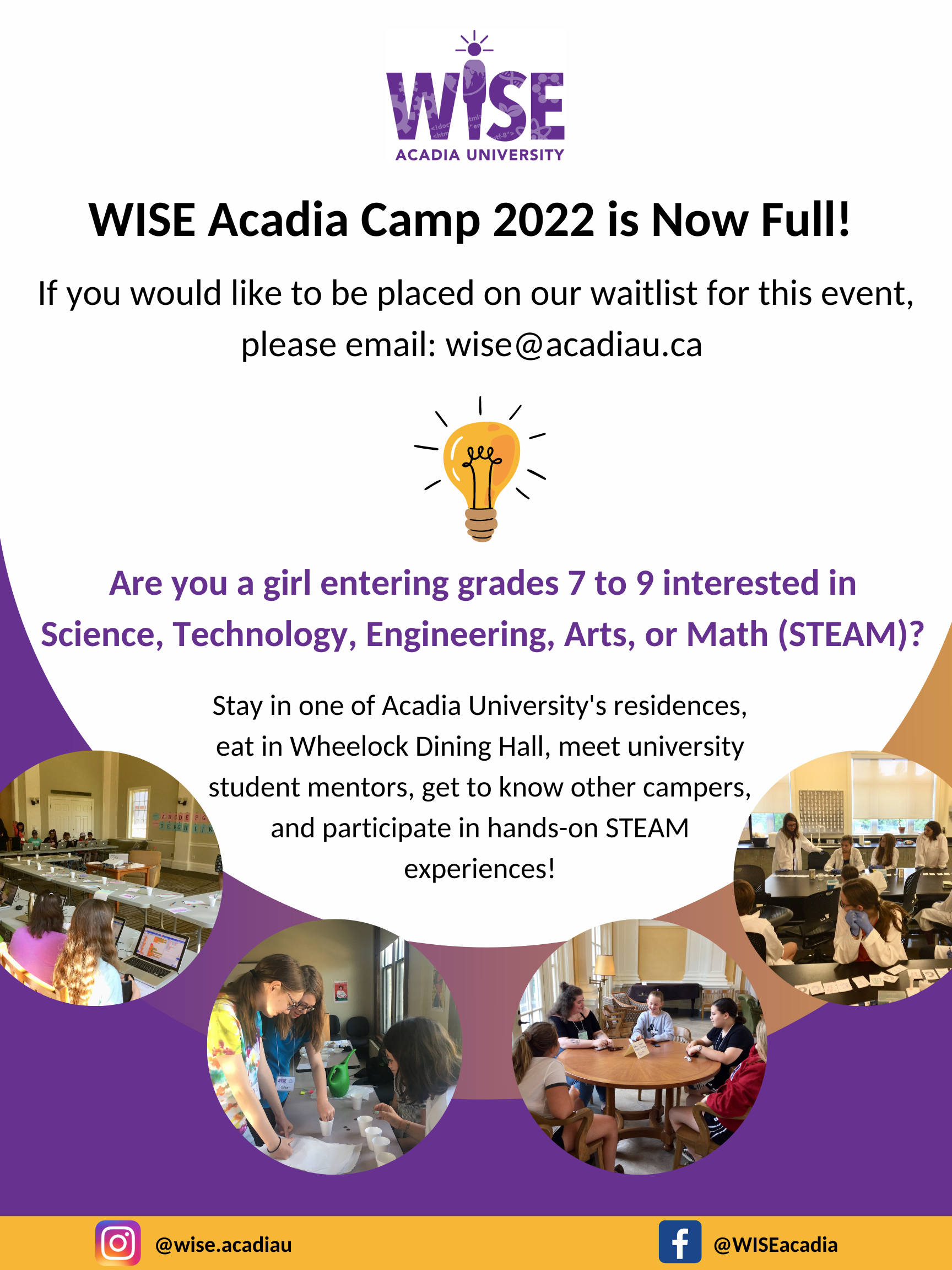 WISE
ACADIA UNIVERSITY

WISE Acadia Camp 2022 is Now Full!

If you would like to be placed on our waitlist for this event, please email: wise@acadiau.ca

Are you a girl entering grades 7 to 9 interested in Science, Technology, Engineering, Arts, or Math (STEAM)?

Stay in one of Acadia University's residences, eat in Wheelock Dining Hall, meet university student mentors, get to know other campers, and participate in hands-on STEAM experiences!

@wise.acadiau

@WISEacadia